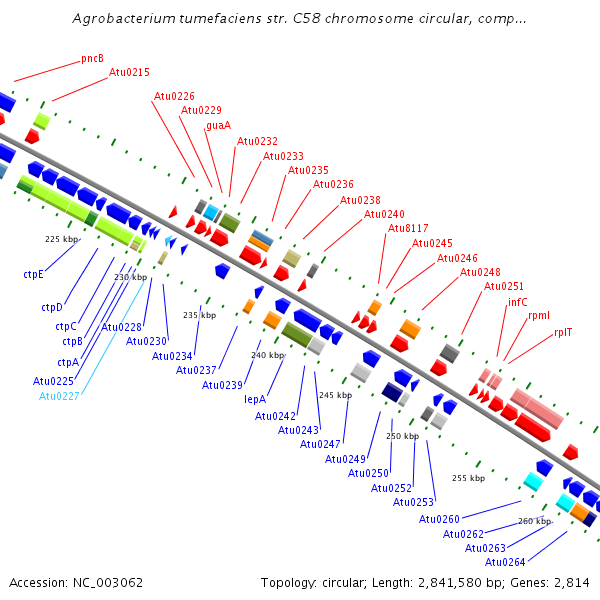 Agrobacterium tumefaciens str. C58 chromosome circular, comp...

pncB
Atu0215
Atu0226
Atu0229
guaA
Atu0232
Atu0233
Atu0235
Atu0236
Atu0238
Atu0240
Atu8117
Atu0245
Atu0246
Atu0248
Atu0251
infC
rpmI
rplT

225 kbp
230 kbp
235 kbp
240 kbp
245 kbp
250 kbp
255 kbp
260 kbp

ctpE
ctpD
ctpC
ctpB
ctpA
Atu0225
Atu0227
Atu0228
Atu0230
Atu0234
Atu0237
Atu0239
lepA
Atu0242
Atu0243
Atu0247
Atu0249
Atu0250
Atu0252
Atu0253
Atu0260
Atu0262
Atu0263
Atu0264

Accession: NC_003062
Topology: circular; Length: 2,841,580 bp; Genes: 2,814